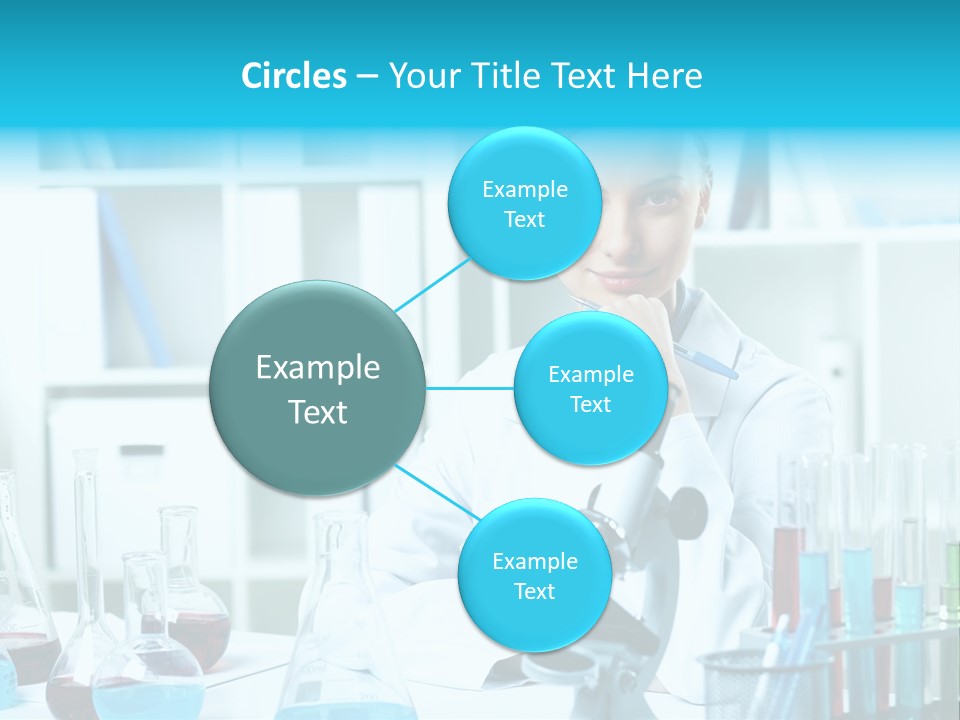 Circles – Your Title Text Here

Example Text

Example Text

Example Text

Example Text